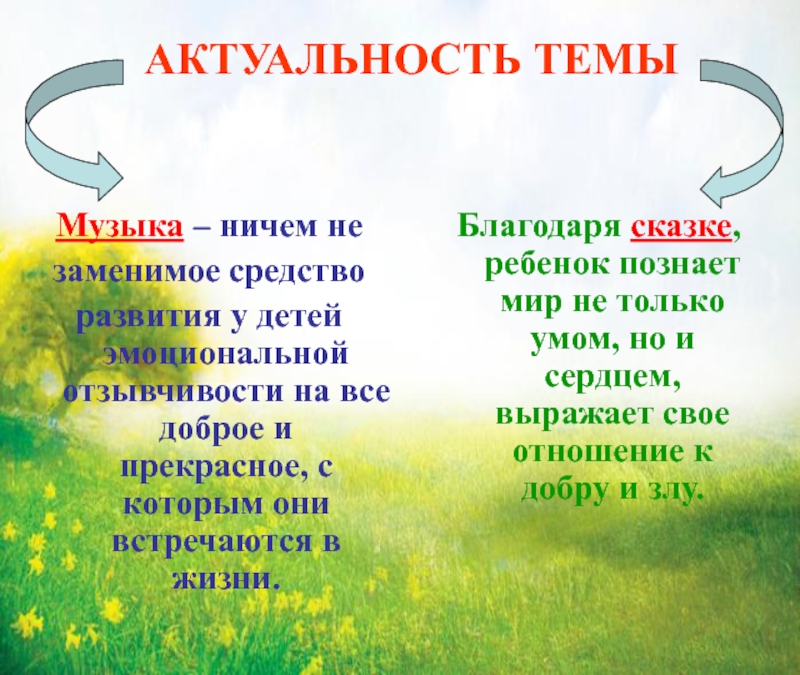 АКТУАЛЬНОСТЬ ТЕМЫ

Музыка – ничем не заменимое средство развития у детей эмоциональной отзывчивости на все доброе и прекрасное, с которым они встречаются в жизни.

Благодаря сказке, ребенок познает мир не только умом, но и сердцем, выражает свое отношение к добру и злу.